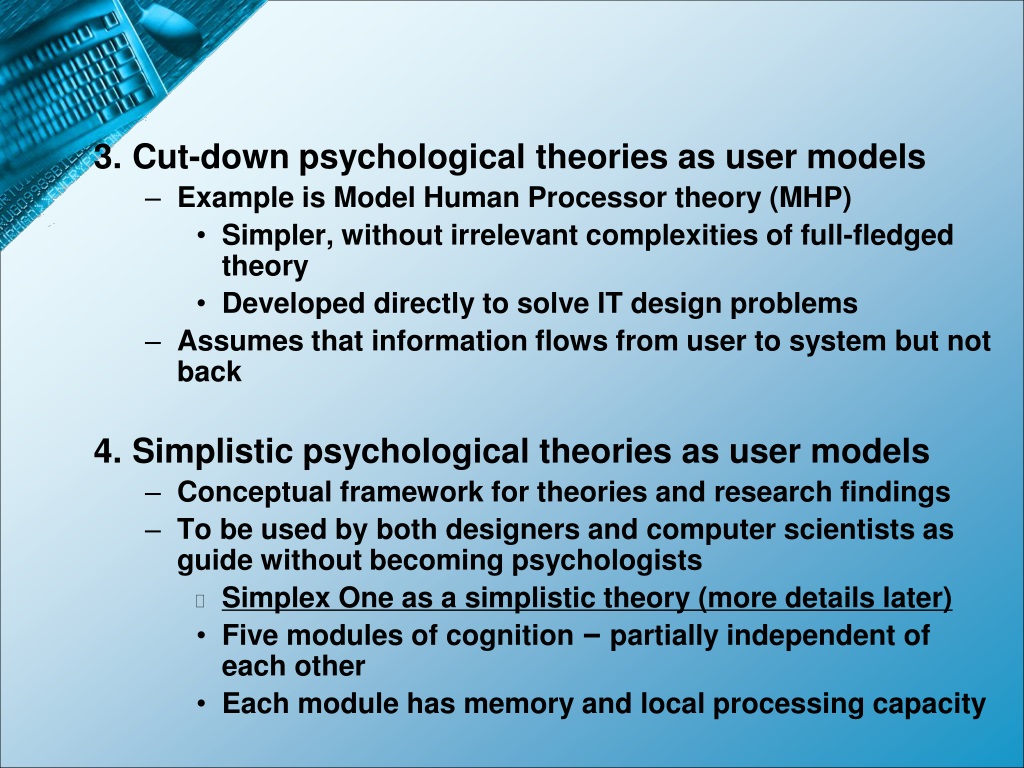 3. Cut-down psychological theories as user models

– Example is Model Human Processor theory (MHP)
  • Simpler, without irrelevant complexities of full-fledged theory
  • Developed directly to solve IT design problems
– Assumes that information flows from user to system but not back

4. Simplistic psychological theories as user models

– Conceptual framework for theories and research findings
– To be used by both designers and computer scientists as guide without becoming psychologists
  Simplex One as a simplistic theory (more details later)
  • Five modules of cognition – partially independent of each other
  • Each module has memory and local processing capacity